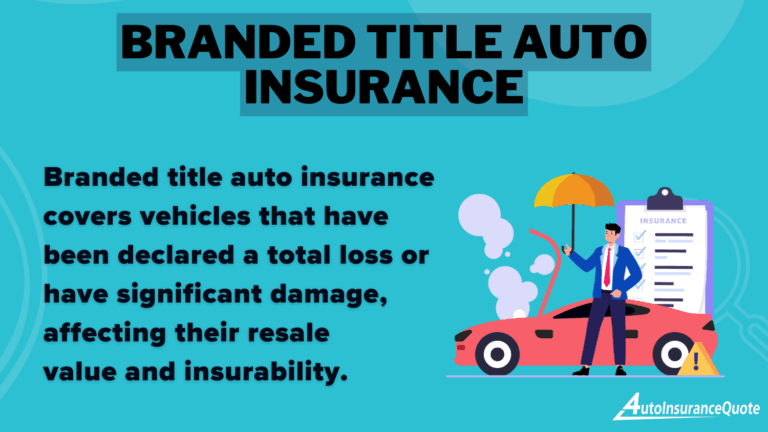 BRANDED TITLE AUTO INSURANCE

Branded title auto insurance covers vehicles that have been declared a total loss or have significant damage, affecting their resale value and insurability.

INSURANCE

AutoInsuranceQuote